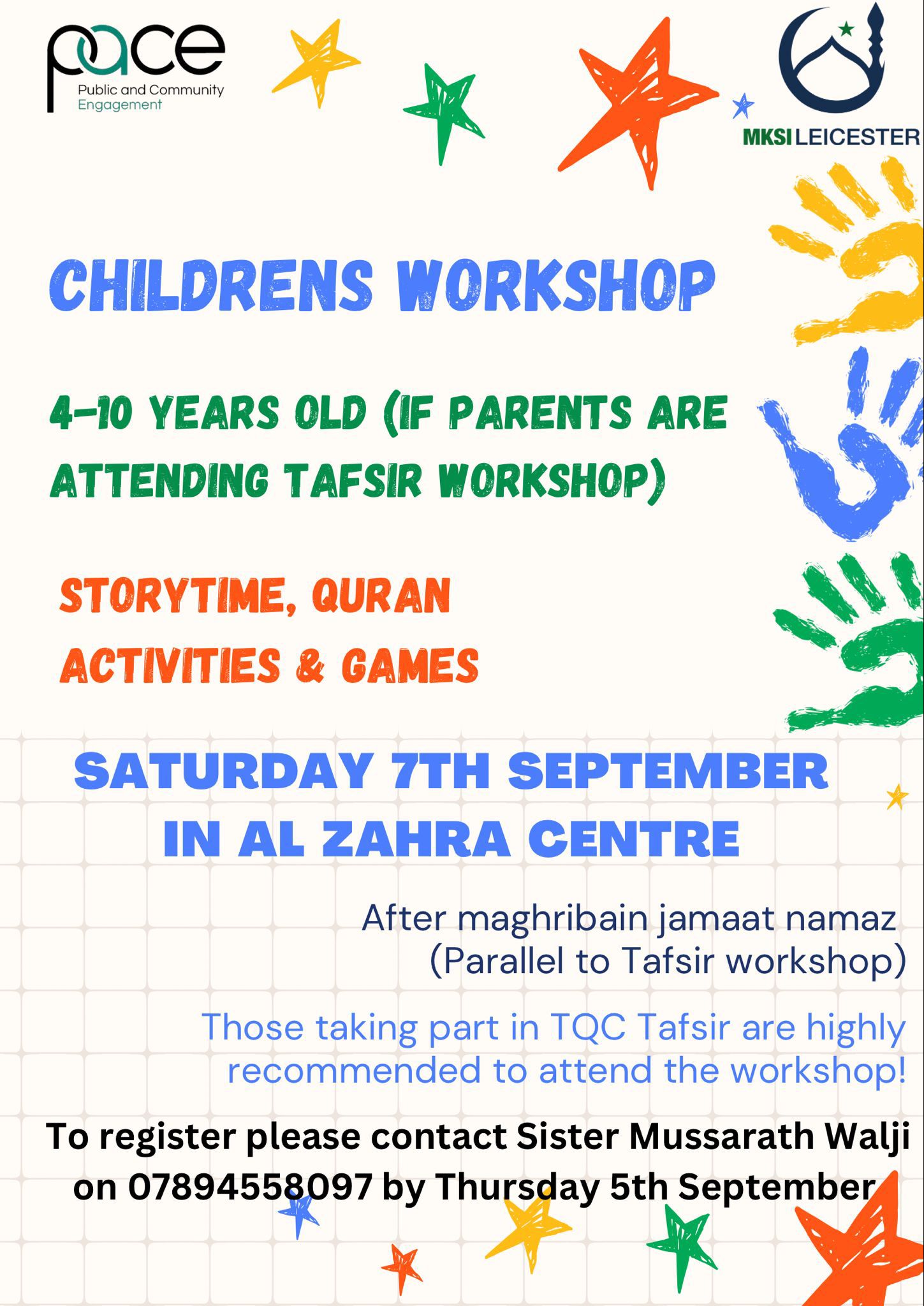 pace
Public and Community Engagement

MKSI LEICESTER

CHILDRENS WORKSHOP

4-10 YEARS OLD (IF PARENTS ARE ATTENDING TAFSIR WORKSHOP)

STORYTIME, QURAN ACTIVITIES & GAMES

SATURDAY 7TH SEPTEMBER IN AL ZAHRA CENTRE

After maghribain jamaat namaz (Parallel to Tafsir workshop)

Those taking part in TQC Tafsir are highly recommended to attend the workshop!

To register please contact Sister Mussarath Walji on 07894558097 by Thursday 5th September